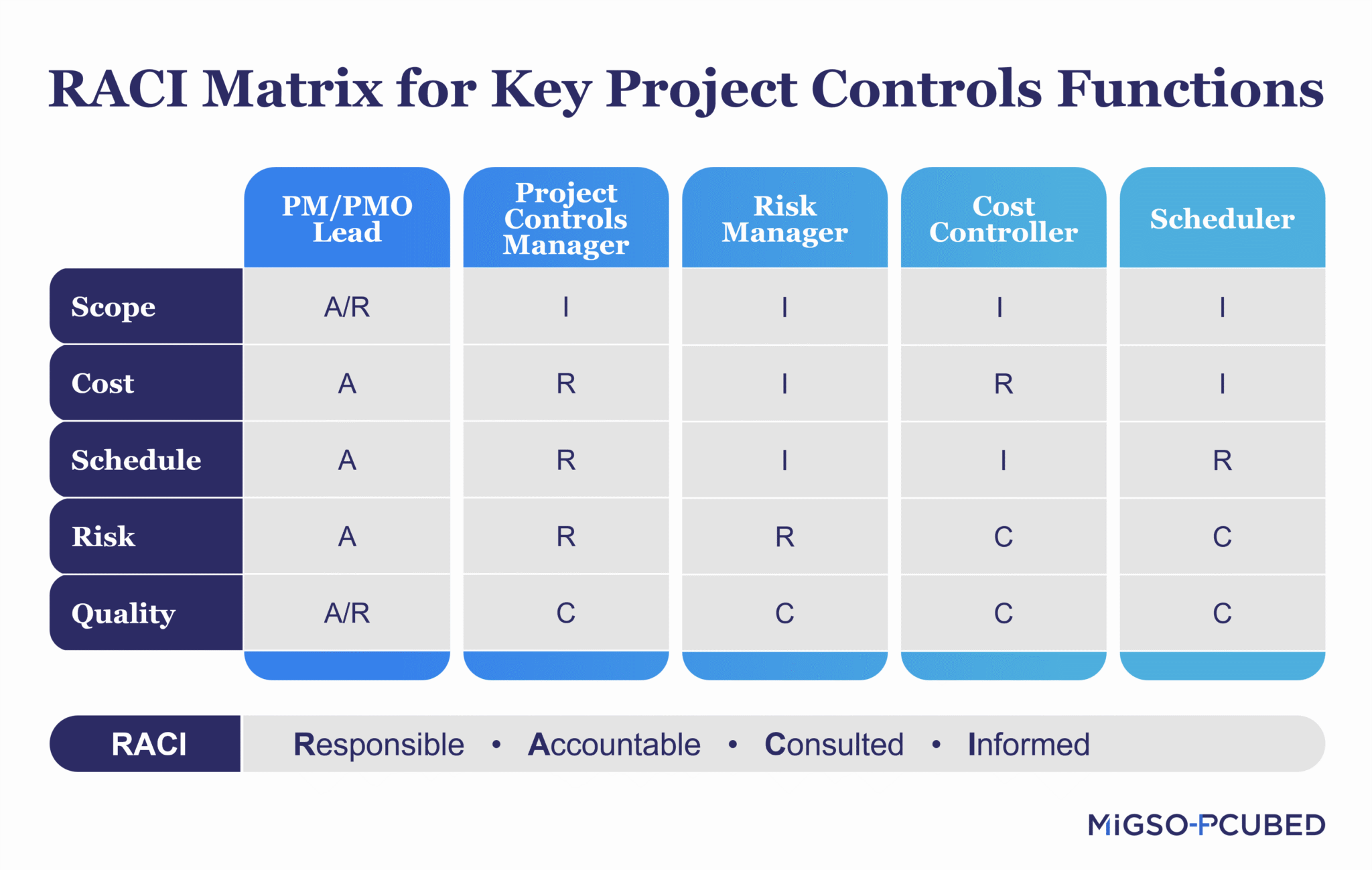 RACI Matrix for Key Project Controls Functions

| | PM/PMO Lead | Project Controls Manager | Risk Manager | Cost Controller | Scheduler |
|---|---|---|---|---|---|
| Scope | A/R | I | I | I | I |
| Cost | A | R | I | R | I |
| Schedule | A | R | I | I | R |
| Risk | A | R | R | C | C |
| Quality | A/R | C | C | C | C |

RACI Responsible • Accountable • Consulted • Informed

MiGSO-PCUBED